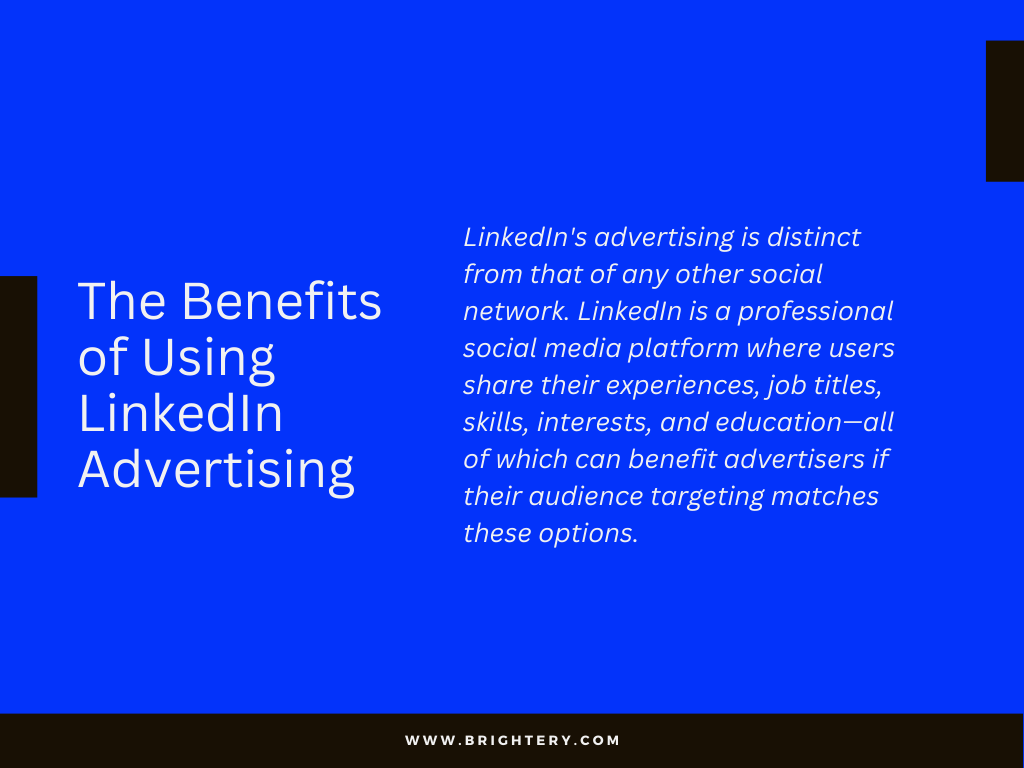 The Benefits of Using LinkedIn Advertising

LinkedIn's advertising is distinct from that of any other social network. LinkedIn is a professional social media platform where users share their experiences, job titles, skills, interests, and education—all of which can benefit advertisers if their audience targeting matches these options.

WWW.BRIGHTERY.COM